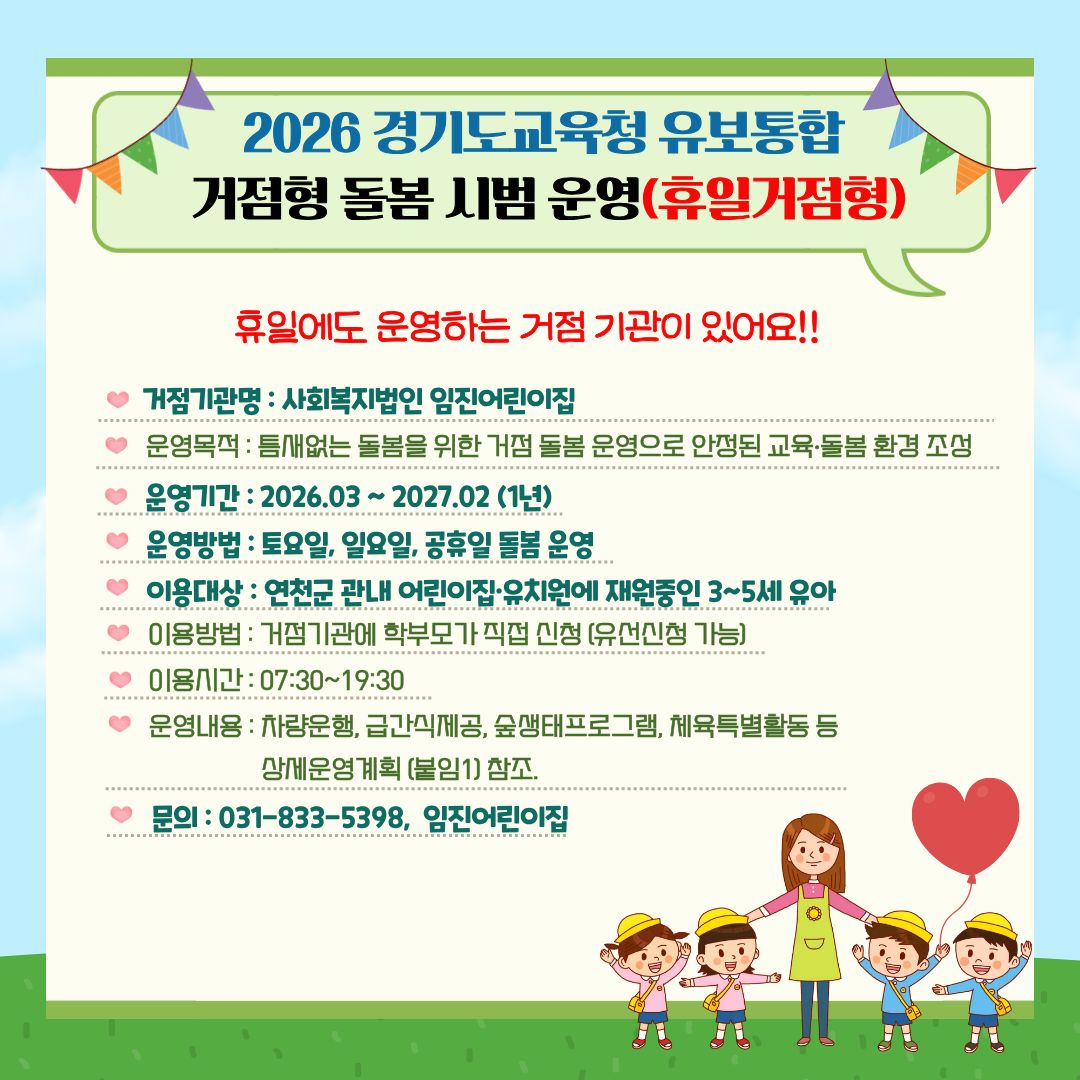 2026 경기도교육청 유보통합
거점형 돌봄 시범 운영(휴일거점형)

휴일에도 운영하는 거점 기관이 있어요!!

거점기관명 : 사회복지법인 임진어린이집

운영목적 : 틈새없는 돌봄을 위한 거점 돌봄 운영으로 안정된 교육·돌봄 환경 조성

운영기간 : 2026.03 ~ 2027.02 (1년)

운영방법 : 토요일, 일요일, 공휴일 돌봄 운영

이용대상 : 연천군 관내 어린이집·유치원에 재원중인 3~5세 유아

이용방법 : 거점기관에 학부모가 직접 신청 (유선신청 가능)

이용시간 : 07:30~19:30

운영내용 : 차량운행, 급간식제공, 숲생태프로그램, 체육특별활동 등 상세운영계획 (붙임1) 참조.

문의 : 031-833-5398, 임진어린이집